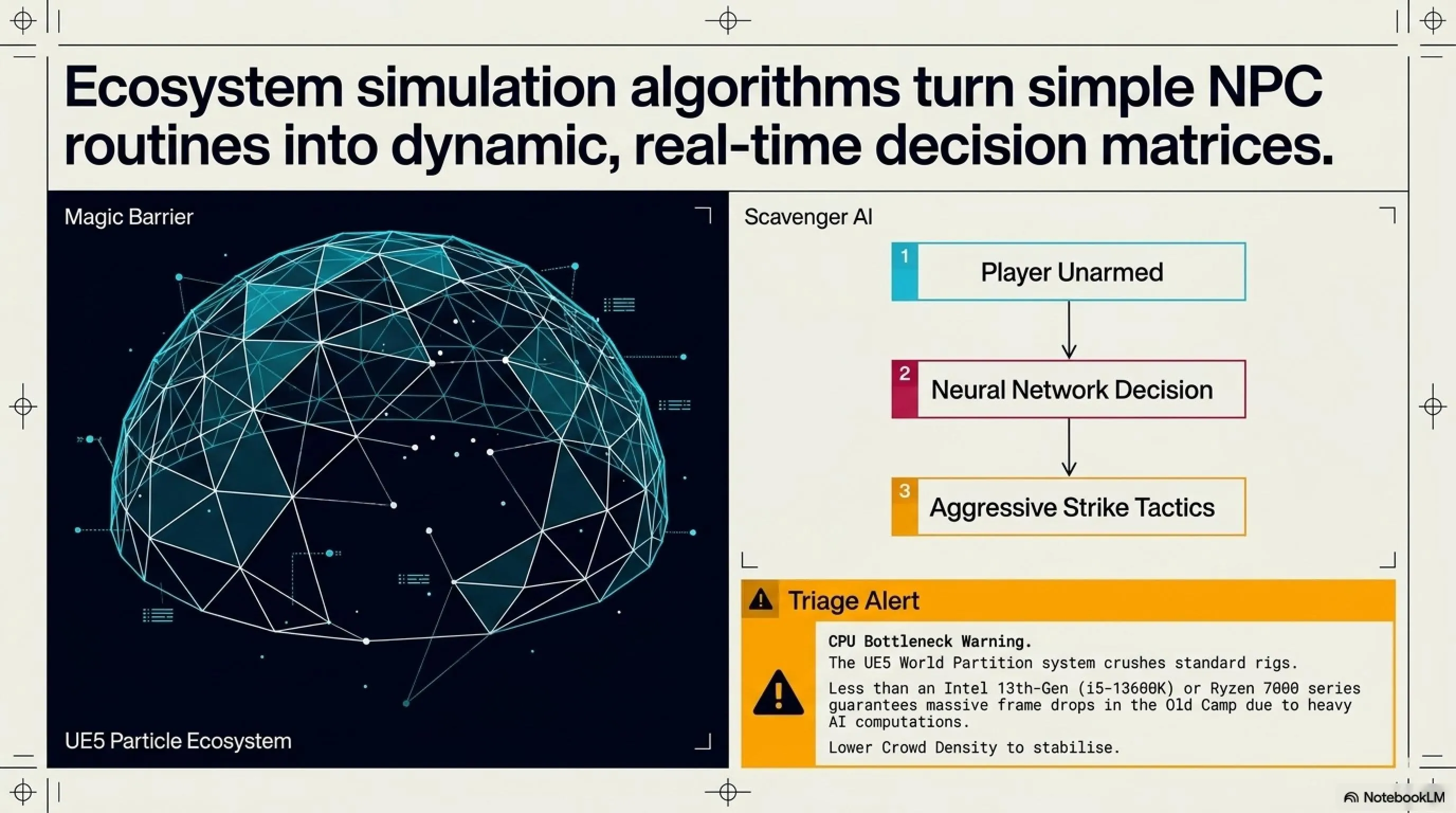 Ecosystem simulation algorithms turn simple NPC routines into dynamic, real-time decision matrices.

Magic Barrier

UE5 Particle Ecosystem

Scavenger AI

1 Player Unarmed

2 Neural Network Decision

3 Aggressive Strike Tactics

Triage Alert

CPU Bottleneck Warning.
The UE5 World Partition system crushes standard rigs.

Less than an Intel 13th-Gen (i5-13600K) or Ryzen 7000 series guarantees massive frame drops in the Old Camp due to heavy AI computations.

Lower Crowd Density to stabilise.

NotebookLM